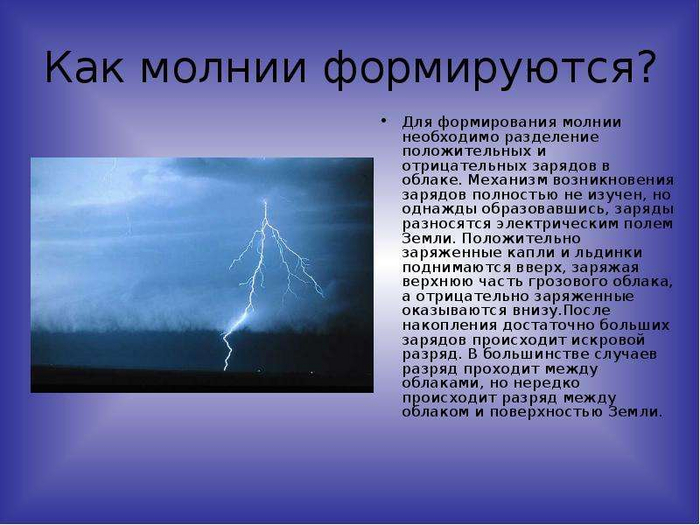 Как молнии формируются?

• Для формирования молнии необходимо разделение положительных и отрицательных зарядов в облаке. Механизм возникновения зарядов полностью не изучен, но однажды образовавшись, заряды разносятся электрическим полем Земли. Положительно заряженные капли и льдинки поднимаются вверх, заряжая верхнюю часть грозового облака, а отрицательно заряженные оказываются внизу.После накопления достаточно больших зарядов происходит искровой разряд. В большинстве случаев разряд проходит между облаками, но нередко происходит разряд между облаком и поверхностью Земли.